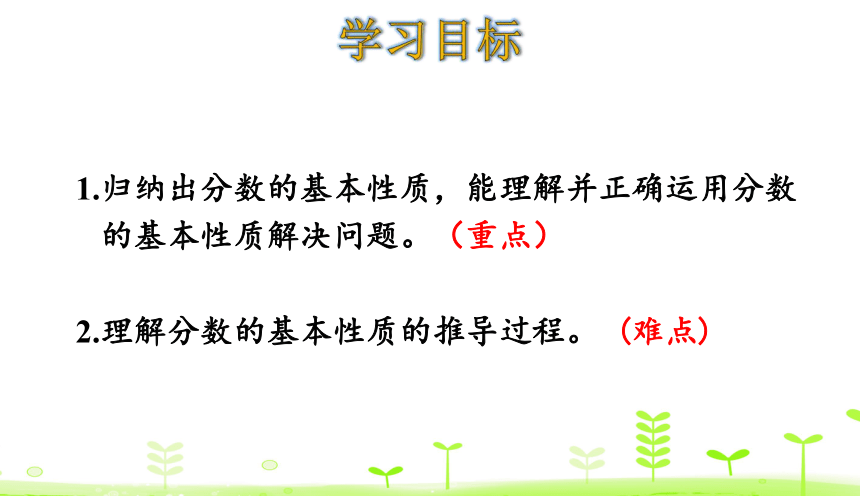 学习目标

1.归纳出分数的基本性质，能理解并正确运用分数的基本性质解决问题。（重点）

2.理解分数的基本性质的推导过程。（难点）